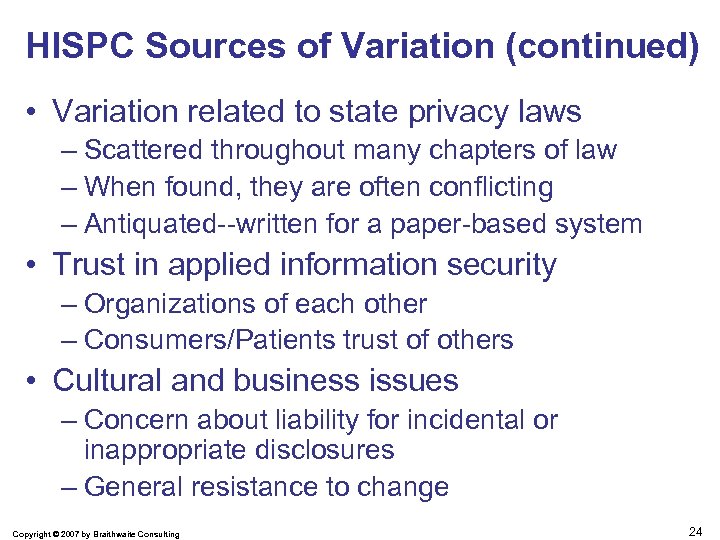 HISPC Sources of Variation (continued)

• Variation related to state privacy laws
– Scattered throughout many chapters of law
– When found, they are often conflicting
– Antiquated--written for a paper-based system
• Trust in applied information security
– Organizations of each other
– Consumers/Patients trust of others
• Cultural and business issues
– Concern about liability for incidental or inappropriate disclosures
– General resistance to change

Copyright © 2007 by Braithwaite Consulting

24